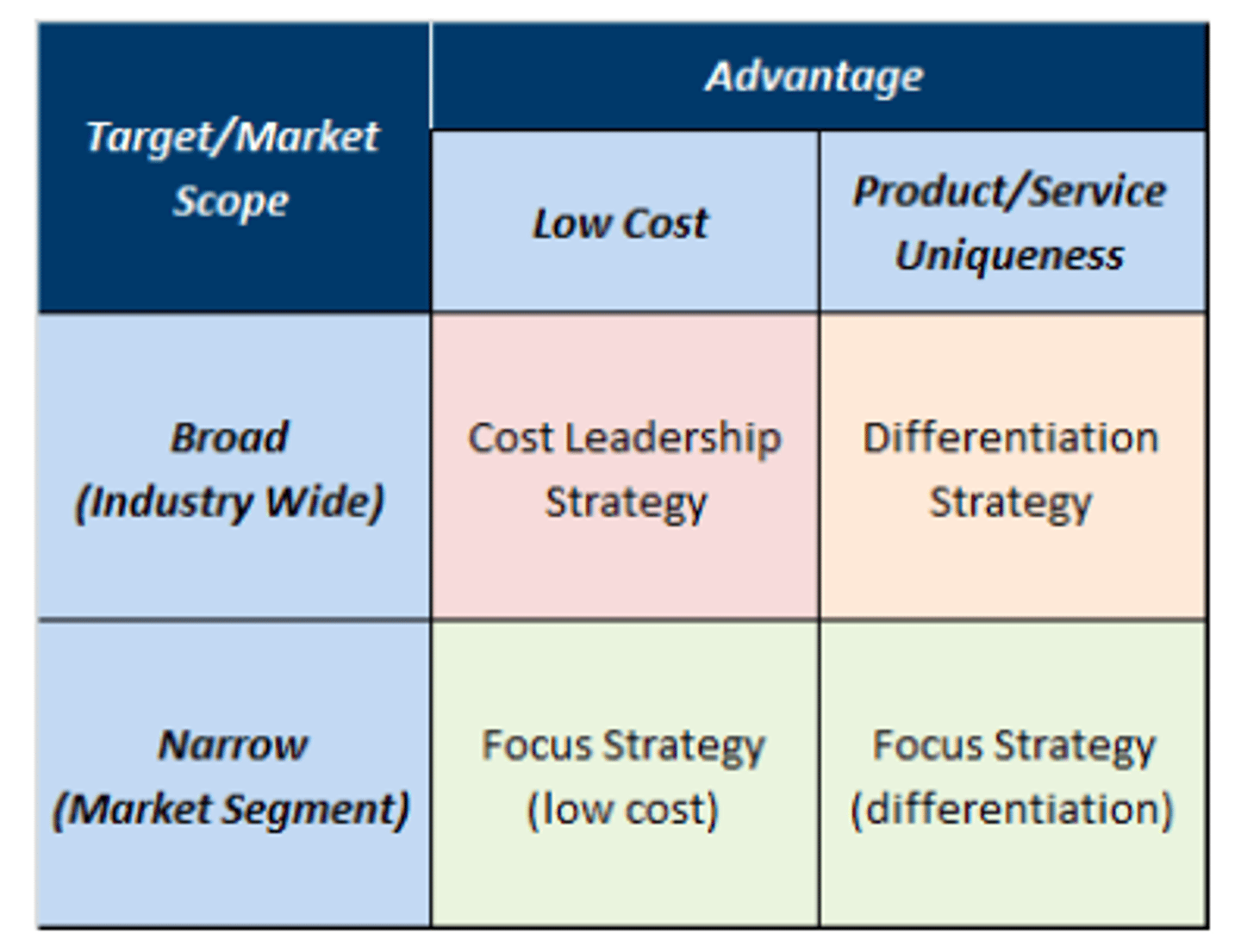 | Target/Market Scope | Advantage | |
|---|---|---|
| | Low Cost | Product/Service Uniqueness |
| Broad (Industry Wide) | Cost Leadership Strategy | Differentiation Strategy |
| Narrow (Market Segment) | Focus Strategy (low cost) | Focus Strategy (differentiation) |